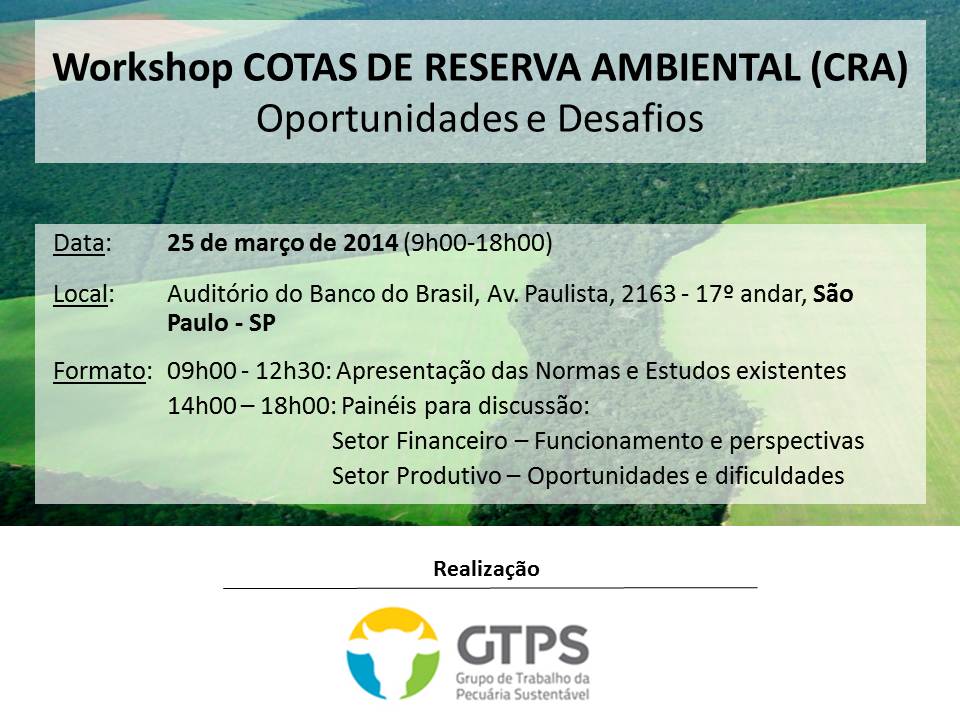 Workshop COTAS DE RESERVA AMBIENTAL (CRA)
Oportunidades e Desafios

Data: 25 de março de 2014 (9h00-18h00)

Local: Auditório do Banco do Brasil, Av. Paulista, 2163 - 17º andar, São Paulo - SP

Formato: 09h00 - 12h30: Apresentação das Normas e Estudos existentes
14h00 – 18h00: Painéis para discussão:
Setor Financeiro – Funcionamento e perspectivas
Setor Produtivo – Oportunidades e dificuldades

Realização

GTPS
Grupo de Trabalho da Pecuária Sustentável